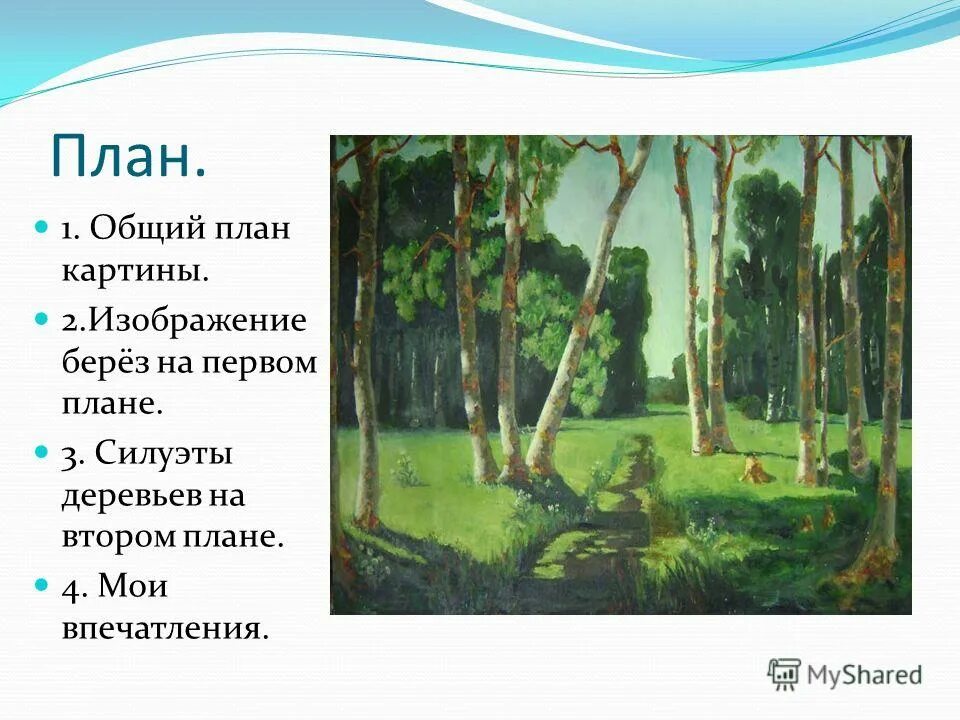 План.

1. Общий план картины.

2.Изображение берёз на первом плане.

3. Силуэты деревьев на втором плане.

4. Мои впечатления.

MyShared